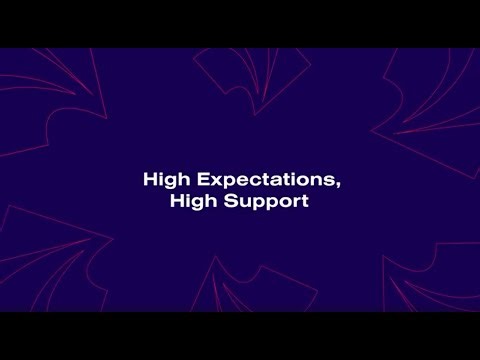 High Expectations,
High Support